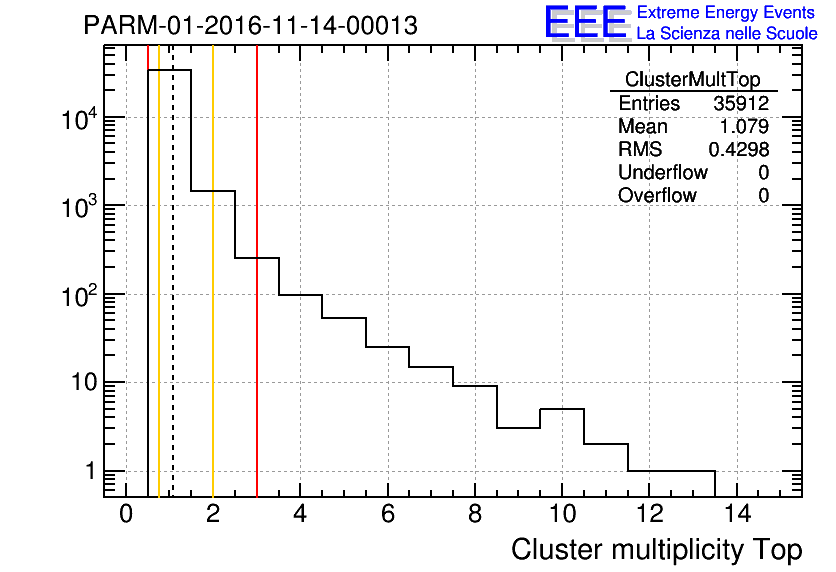 PARM-01-2016-11-14-00013

EEE Extreme Energy Events
La Scienza nelle Scuole

| ClusterMultTop | |
|---|---|
| Entries | 35912 |
| Mean | 1.079 |
| RMS | 0.4298 |
| Underflow | 0 |
| Overflow | 0 |

$10^4$
$10^3$
$10^2$
10
1

0 2 4 6 8 10 12 14

Cluster multiplicity Top